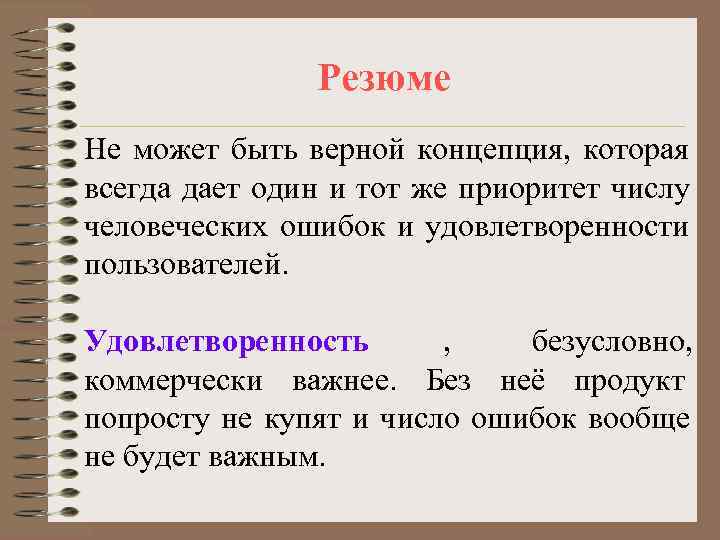 Резюме

Не может быть верной концепция, которая всегда дает один и тот же приоритет числу человеческих ошибок и удовлетворенности пользователей.

Удовлетворенность , безусловно, коммерчески важнее. Без неё продукт попросту не купят и число ошибок вообще не будет важным.